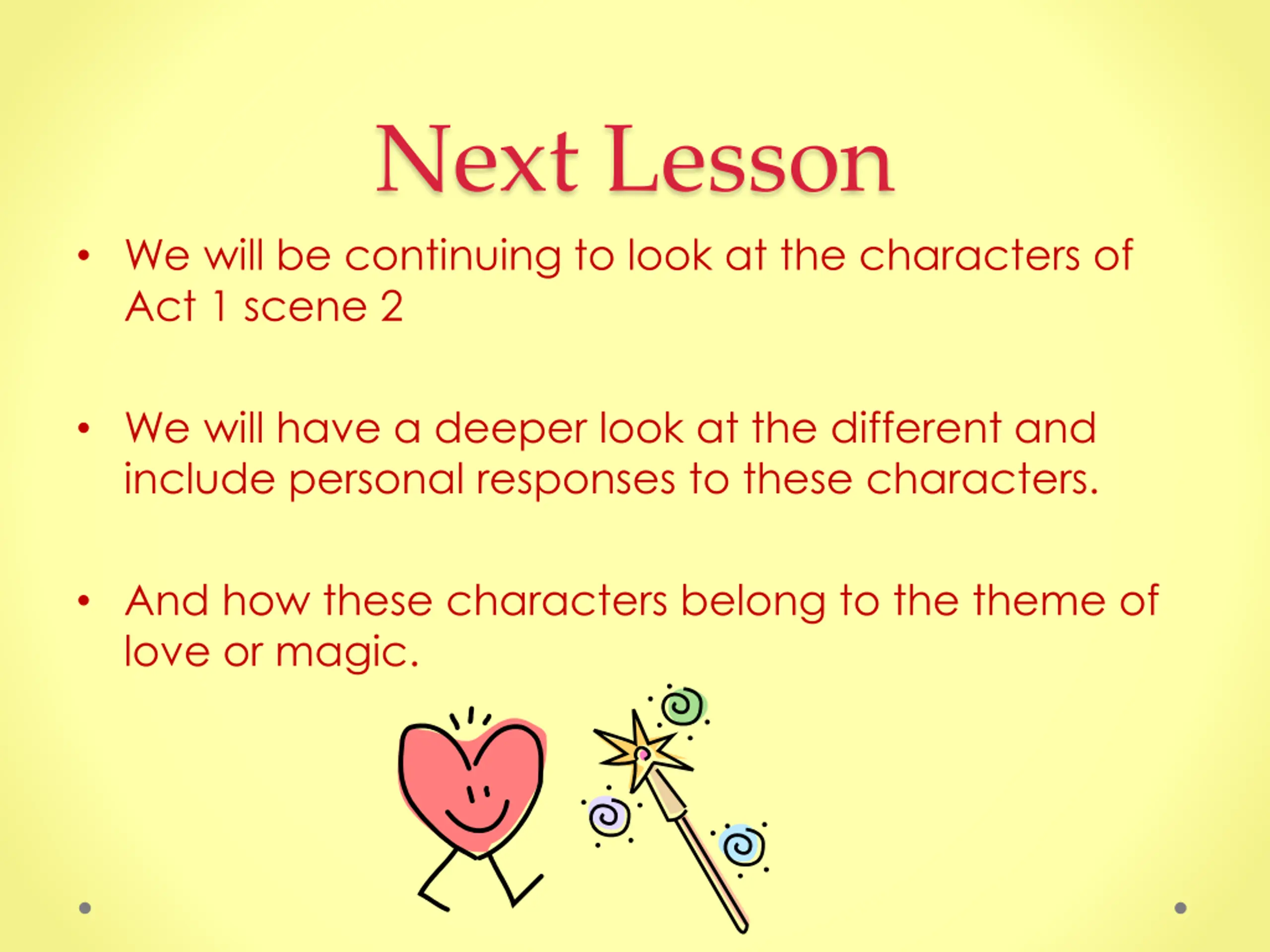 Next Lesson

• We will be continuing to look at the characters of Act 1 scene 2

• We will have a deeper look at the different and include personal responses to these characters.

• And how these characters belong to the theme of love or magic.